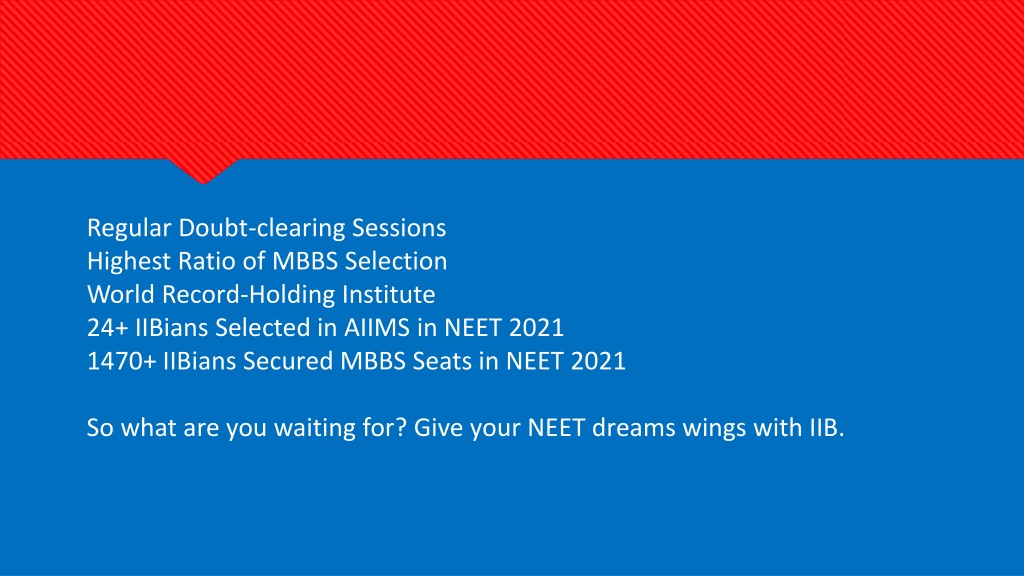 Regular Doubt-clearing Sessions
Highest Ratio of MBBS Selection
World Record-Holding Institute
24+ IIBians Selected in AIIMS in NEET 2021
1470+ IIBians Secured MBBS Seats in NEET 2021

So what are you waiting for? Give your NEET dreams wings with IIB.